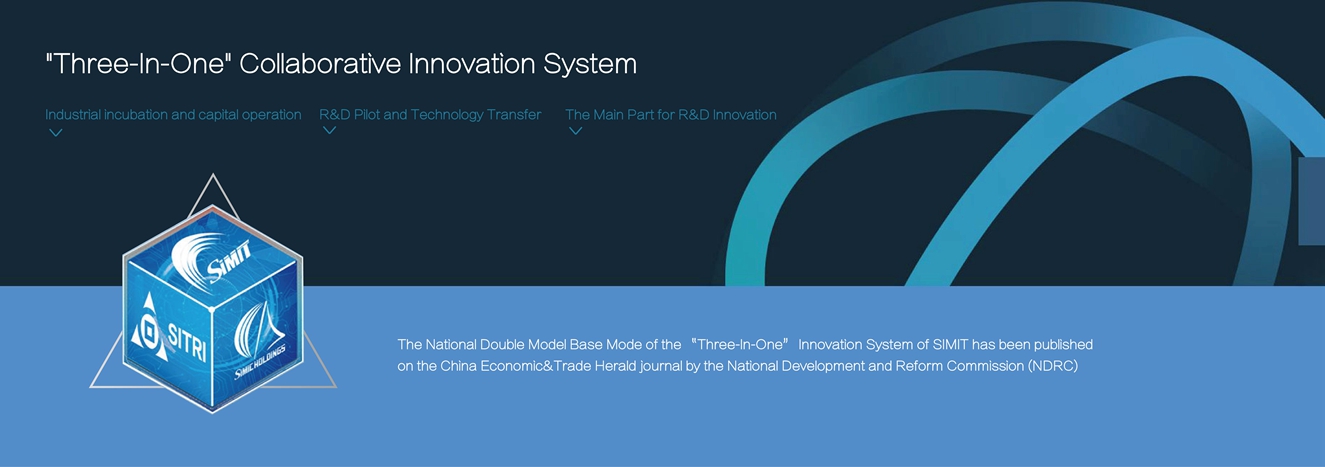 "Three-In-One" Collaborative Innovation System

Industrial incubation and capital operation

R&D Pilot and Technology Transfer

The Main Part for R&D Innovation

SIMIT

SITRI

SIMIC HOLDINGS

The National Double Model Base Mode of the “Three-In-One” Innovation System of SIMIT has been published on the China Economic&Trade Herald journal by the National Development and Reform Commission (NDRC)